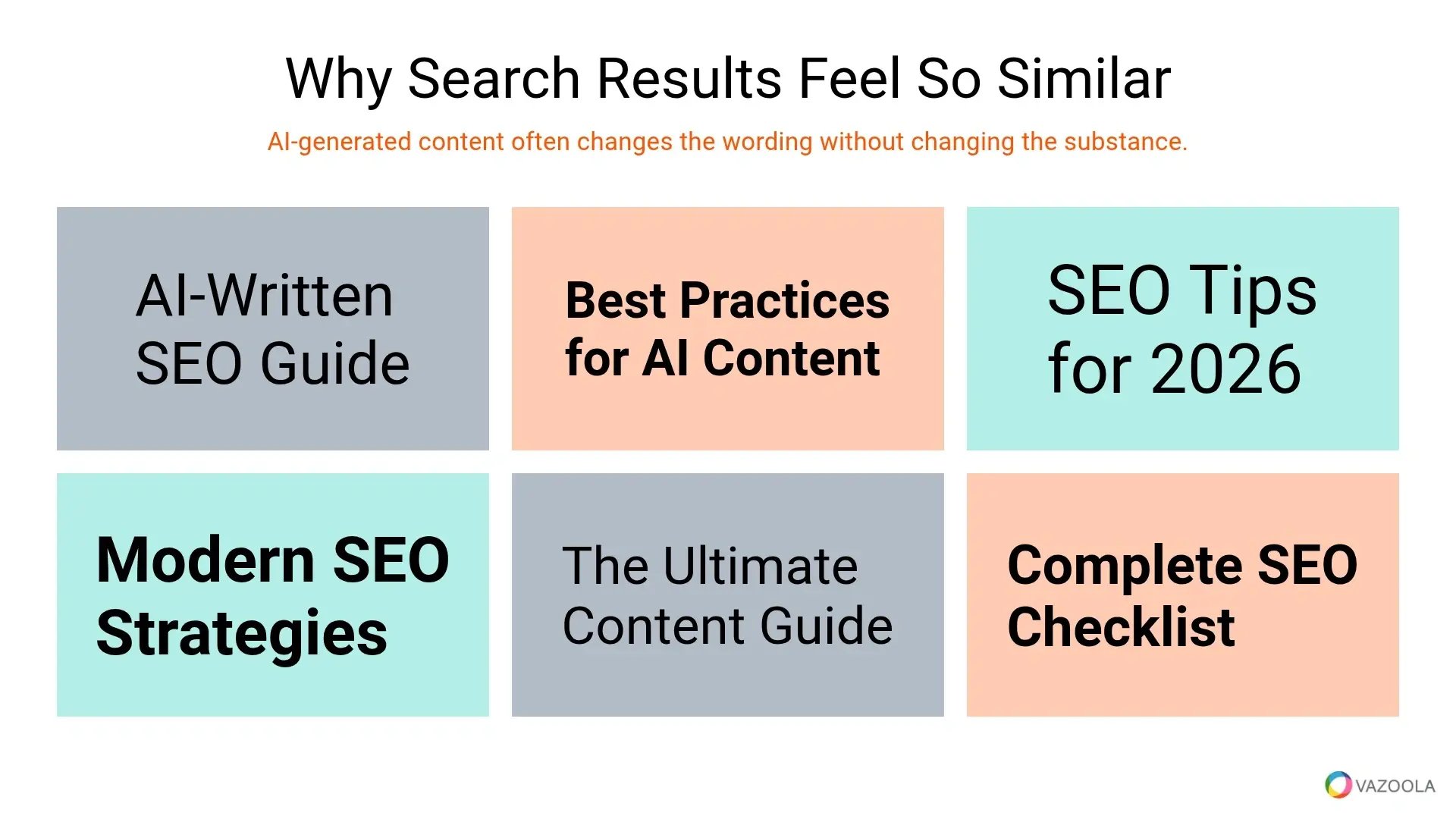 Why Search Results Feel So Similar

AI-generated content often changes the wording without changing the substance.

AI-Written SEO Guide

Best Practices for AI Content

SEO Tips for 2026

Modern SEO Strategies

The Ultimate Content Guide

Complete SEO Checklist

VAZOOLA